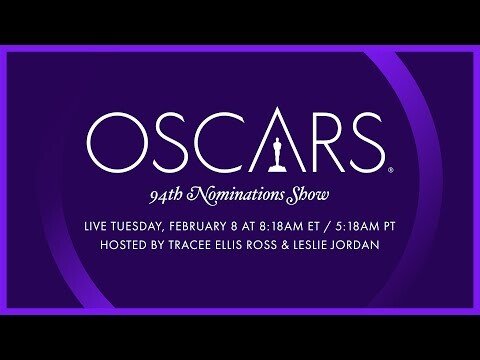 OSCARS®

94th Nominations Show

LIVE TUESDAY, FEBRUARY 8 AT 8:18AM ET / 5:18AM PT
HOSTED BY TRACEE ELLIS ROSS & LESLIE JORDAN